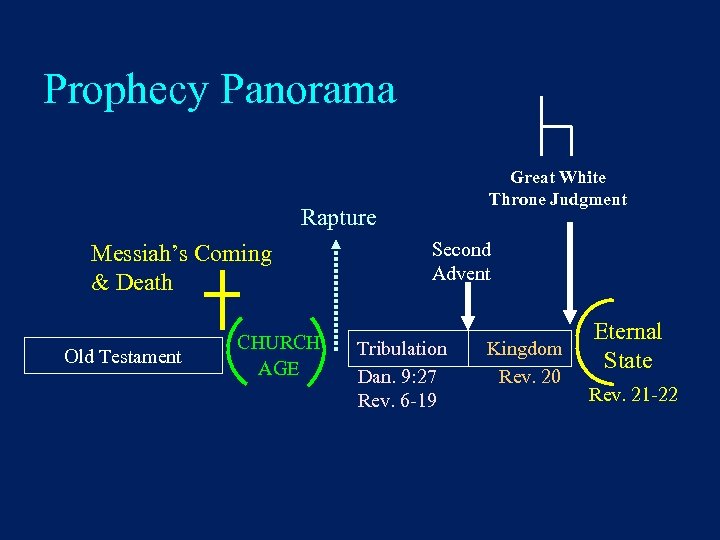 Prophecy Panorama

Great White Throne Judgment

Rapture

Messiah's Coming & Death

Second Advent

Old Testament

CHURCH AGE

Tribulation

Kingdom

Eternal State

Dan. 9:27
Rev. 6-19

Rev. 20

Rev. 21-22